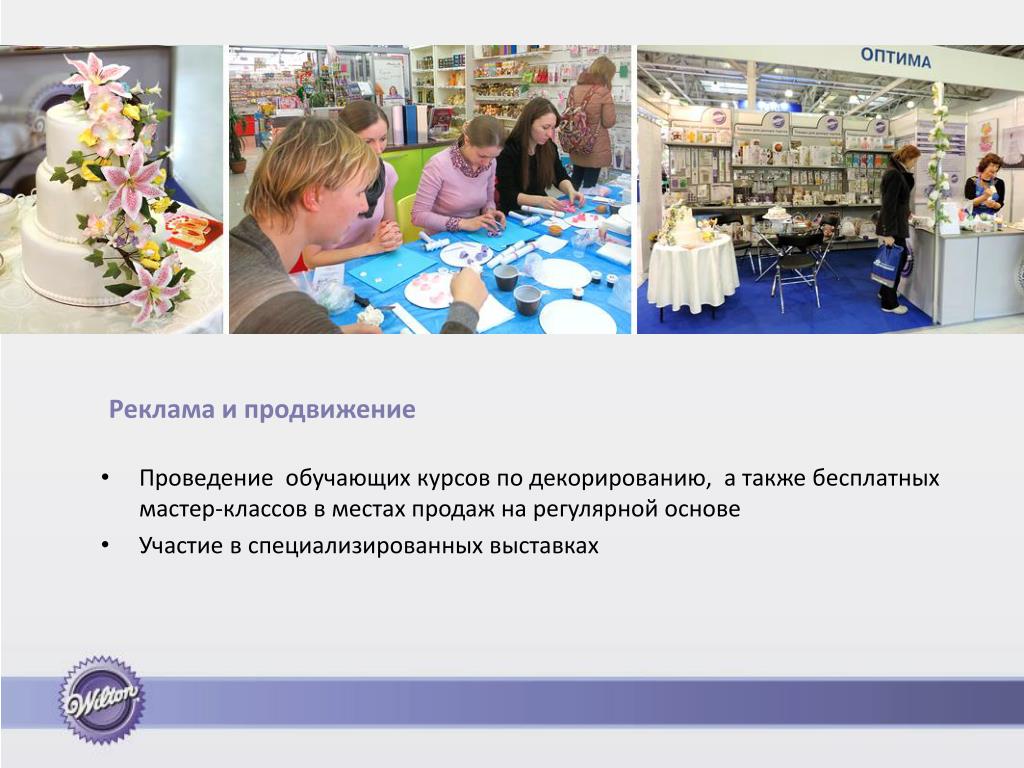 ОПТИМА

Реклама и продвижение

• Проведение  обучающих курсов по декорированию,  а также бесплатных мастер-классов в местах продаж на регулярной основе
• Участие в специализированных выставках

Wilton